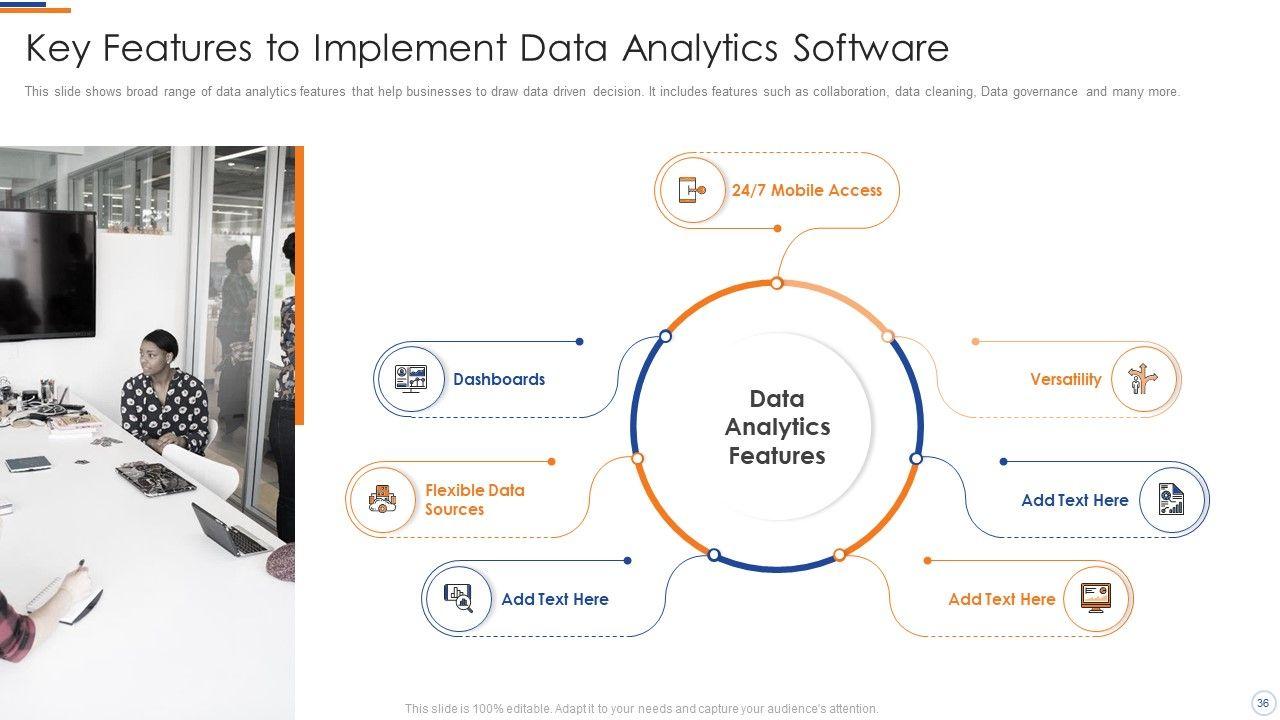 Key Features to Implement Data Analytics Software

This slide shows broad range of data analytics features that help businesses to draw data driven decision. It includes features such as collaboration, data cleaning, Data governance and many more.

24/7 Mobile Access

Dashboards

Versatility

Data Analytics Features

Flexible Data Sources

Add Text Here

Add Text Here

Add Text Here

This slide is 100% editable. Adapt it to your needs and capture your audience's attention.

36